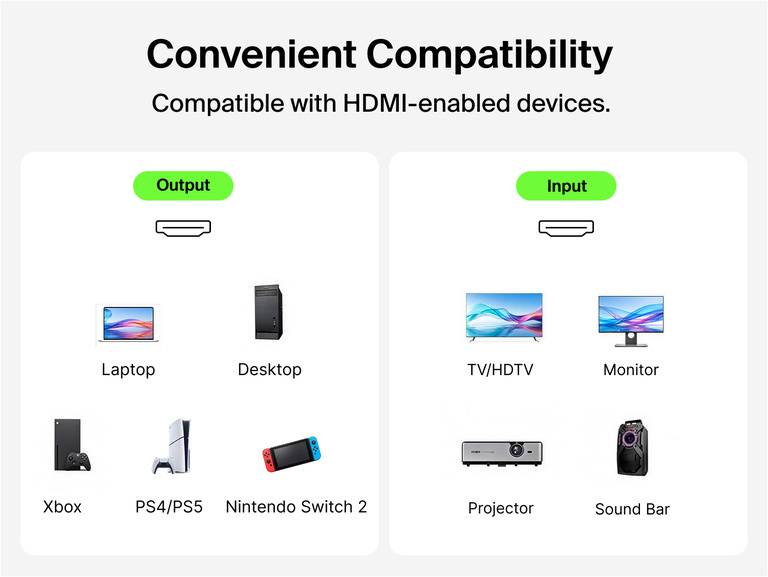 Convenient Compatibility

Compatible with HDMI-enabled devices.

Output

Laptop

Desktop

Xbox

PS4/PS5

Nintendo Switch 2

Input

TV/HDTV

Monitor

Projector

Sound Bar